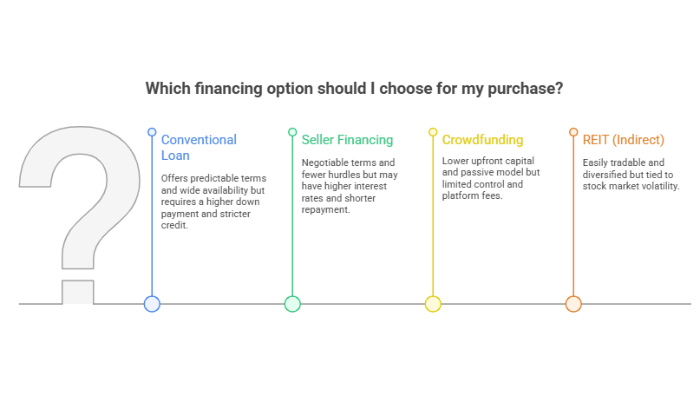 Which financing option should I choose for my purchase?

Conventional Loan

Offers predictable terms and wide availability but requires a higher down payment and stricter credit.

Seller Financing

Negotiable terms and fewer hurdles but may have higher interest rates and shorter repayment.

Crowdfunding

Lower upfront capital and passive model but limited control and platform fees.

REIT (Indirect)

Easily tradable and diversified but tied to stock market volatility.